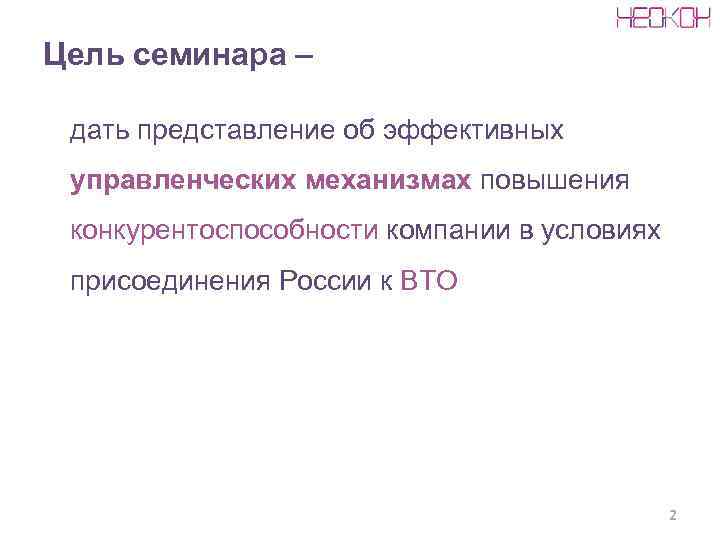 НЕОКОН

Цель семинара –

дать представление об эффективных управленческих механизмах повышения конкурентоспособности компании в условиях присоединения России к ВТО

2